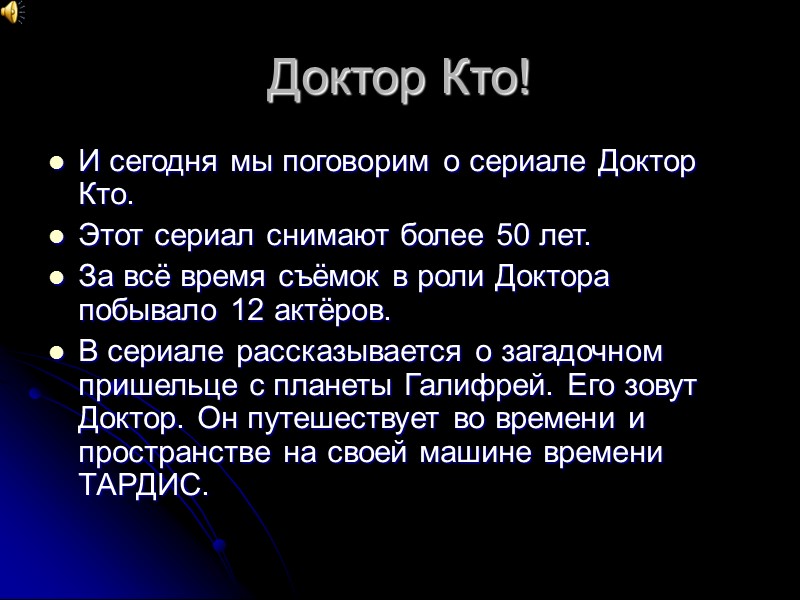 Доктор Кто!

- И сегодня мы поговорим о сериале Доктор Кто.
- Этот сериал снимают более 50 лет.
- За всё время съёмок в роли Доктора побывало 12 актёров.
- В сериале рассказывается о загадочном пришельце с планеты Галифрей. Его зовут Доктор. Он путешествует во времени и пространстве на своей машине времени ТАРДИС.